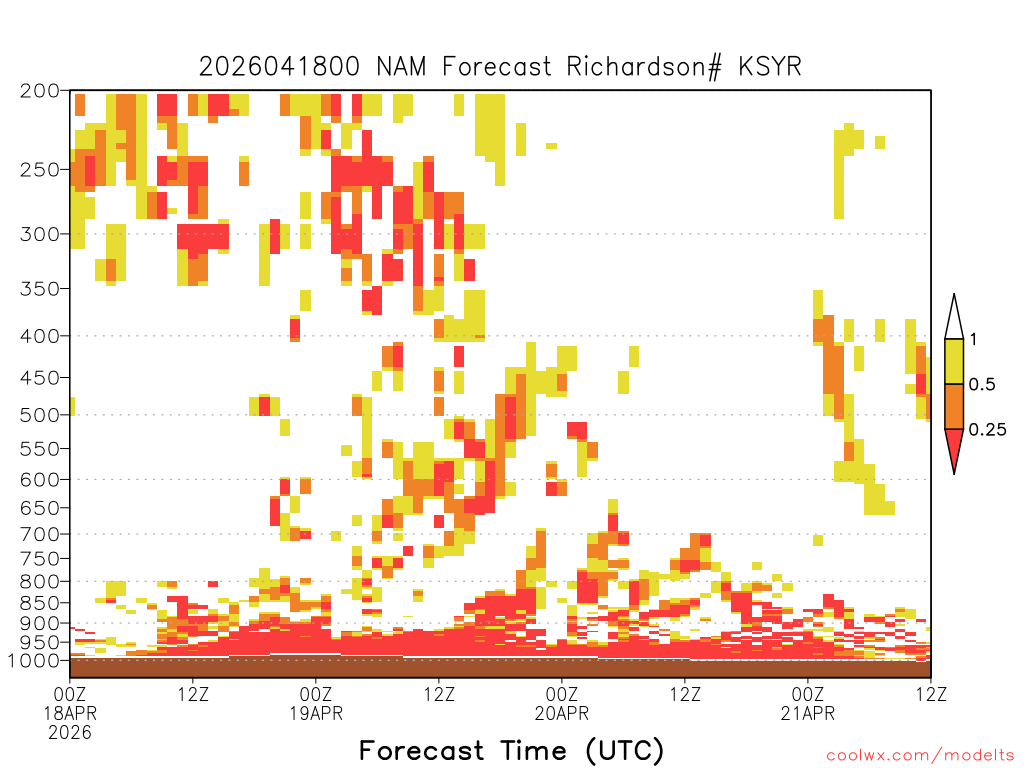 2026041800 NAM Forecast Richardson# KSYR

200
250
300
350
400
450
500
550
600
650
700
750
800
850
900
950
1000

1
0.5
0.25

00Z 18APR 2026
12Z
00Z 19APR
12Z
00Z 20APR
12Z
00Z 21APR
12Z

Forecast Time (UTC)

coolwx.com/modelts